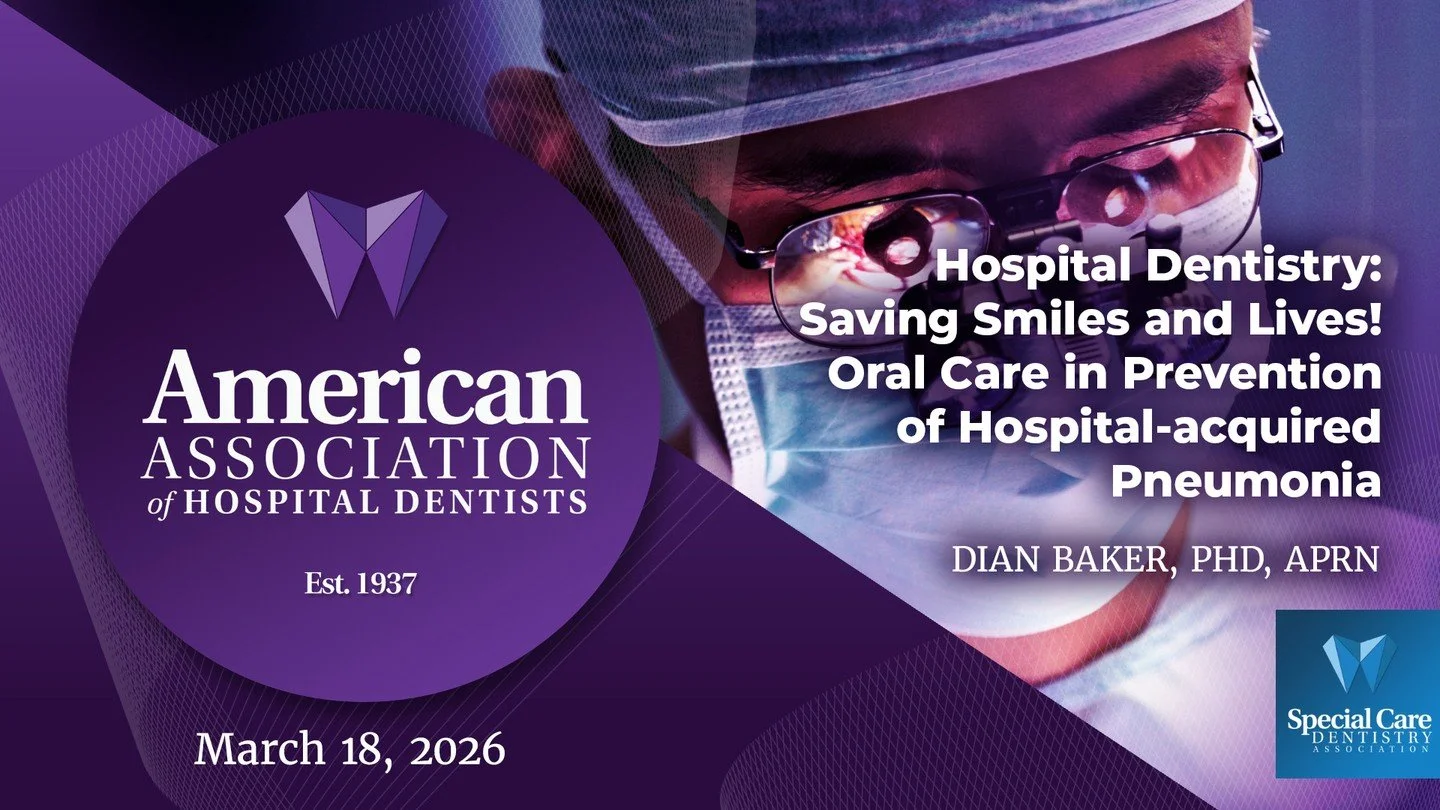 American ASSOCIATION of HOSPITAL DENTISTS

Est. 1937

March 18, 2026

Hospital Dentistry: Saving Smiles and Lives! Oral Care in Prevention of Hospital-acquired Pneumonia

DIAN BAKER, PHD, APRN

Special Care DENTISTRY ASSOCIATION